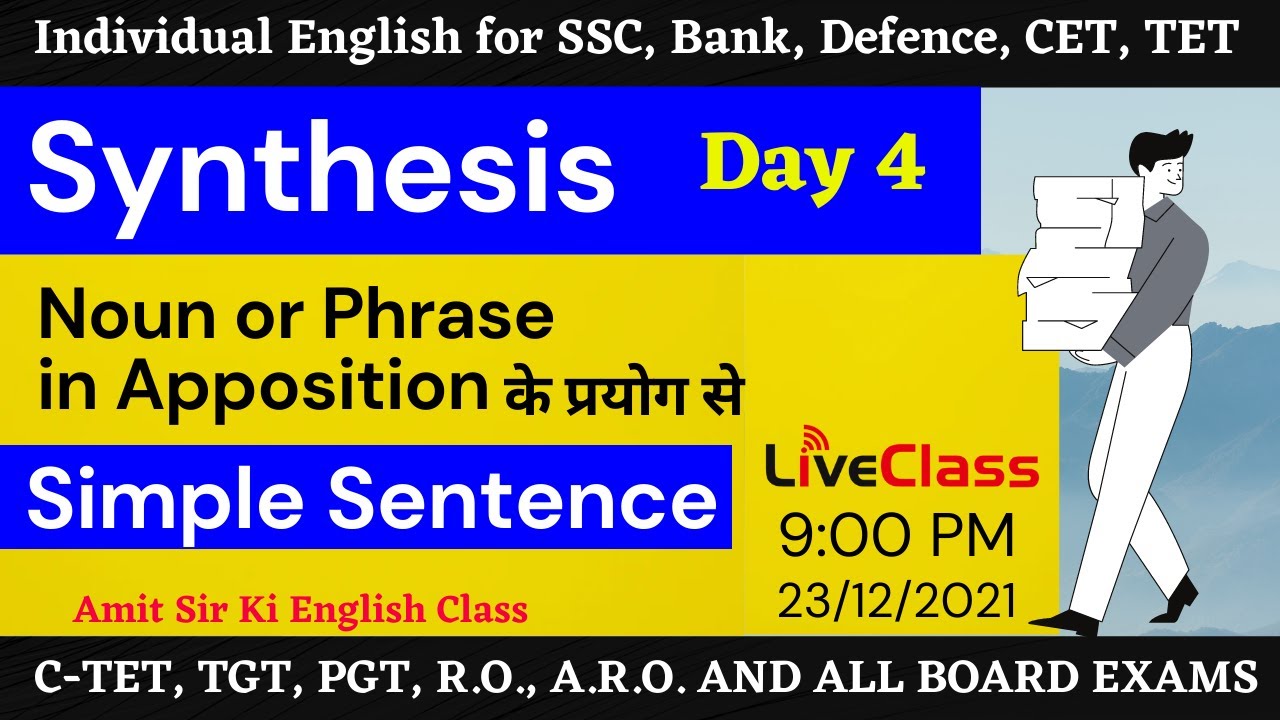 Individual English for SSC, Bank, Defence, CET, TET

Synthesis

Day 4

Noun or Phrase in Apposition के प्रयोग से

Simple Sentence

LiveClass

9:00 PM

23/12/2021

Amit Sir Ki English Class

C-TET, TGT, PGT, R.O., A.R.O. AND ALL BOARD EXAMS